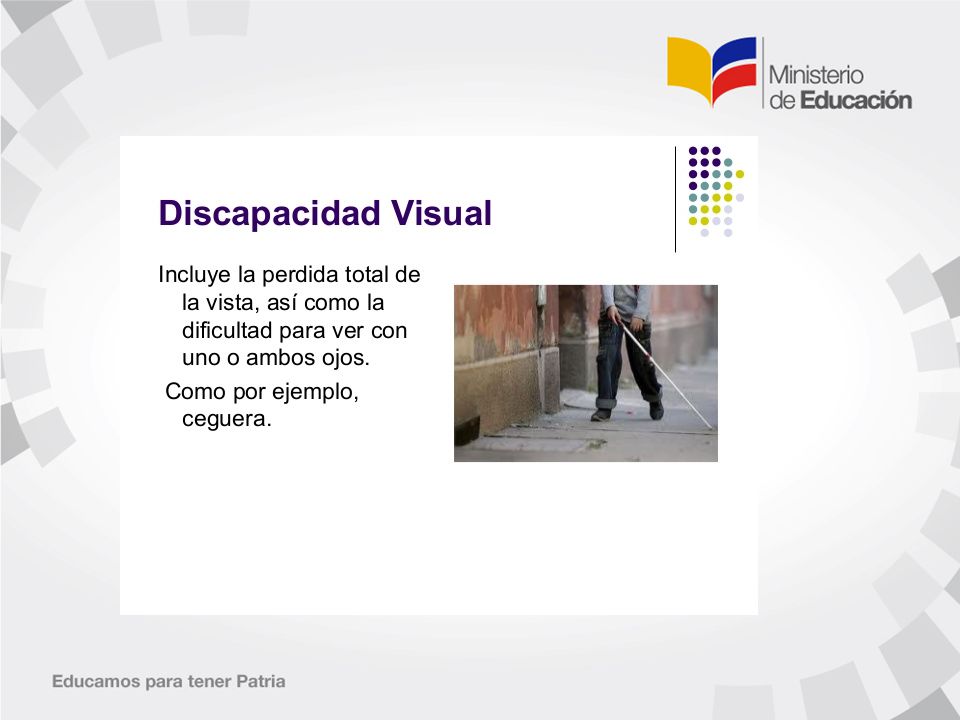 Ministerio de Educación

Discapacidad Visual

Incluye la perdida total de la vista, así como la dificultad para ver con uno o ambos ojos.

Como por ejemplo, ceguera.

Educamos para tener Patria